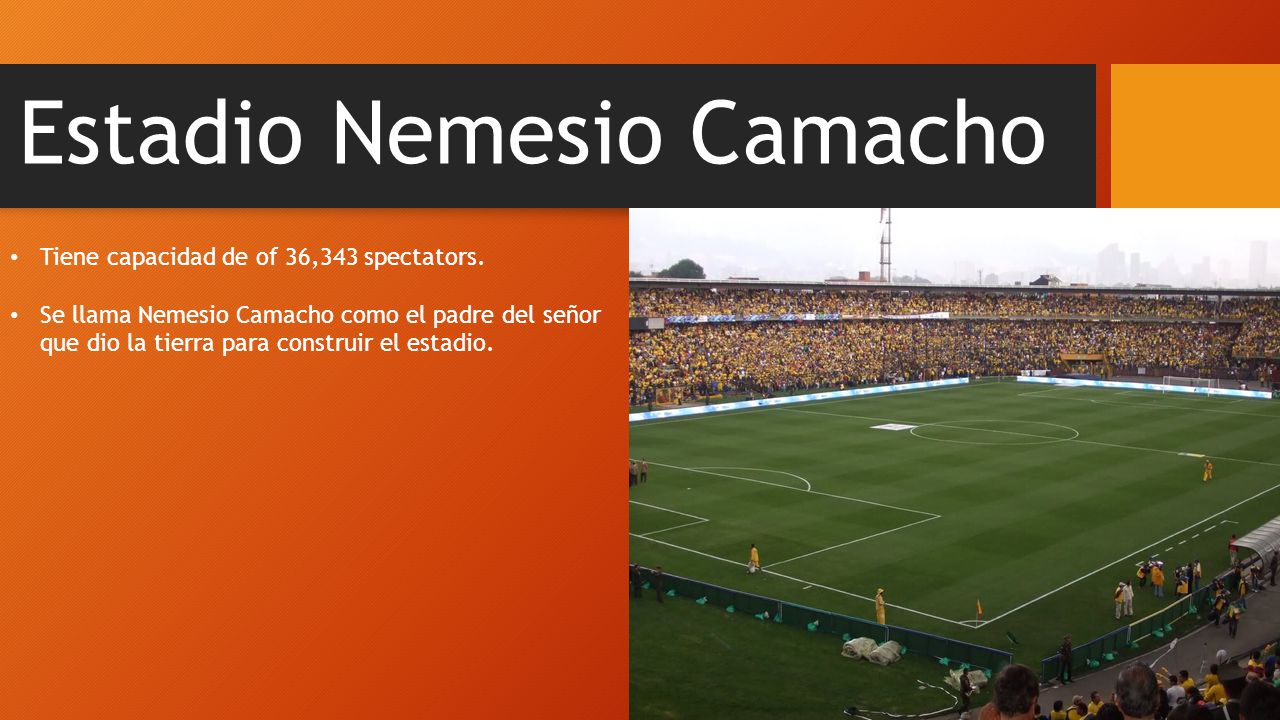 Estadio Nemesio Camacho

• Tiene capacidad de of 36,343 spectators.

• Se llama Nemesio Camacho como el padre del señor que dio la tierra para construir el estadio.